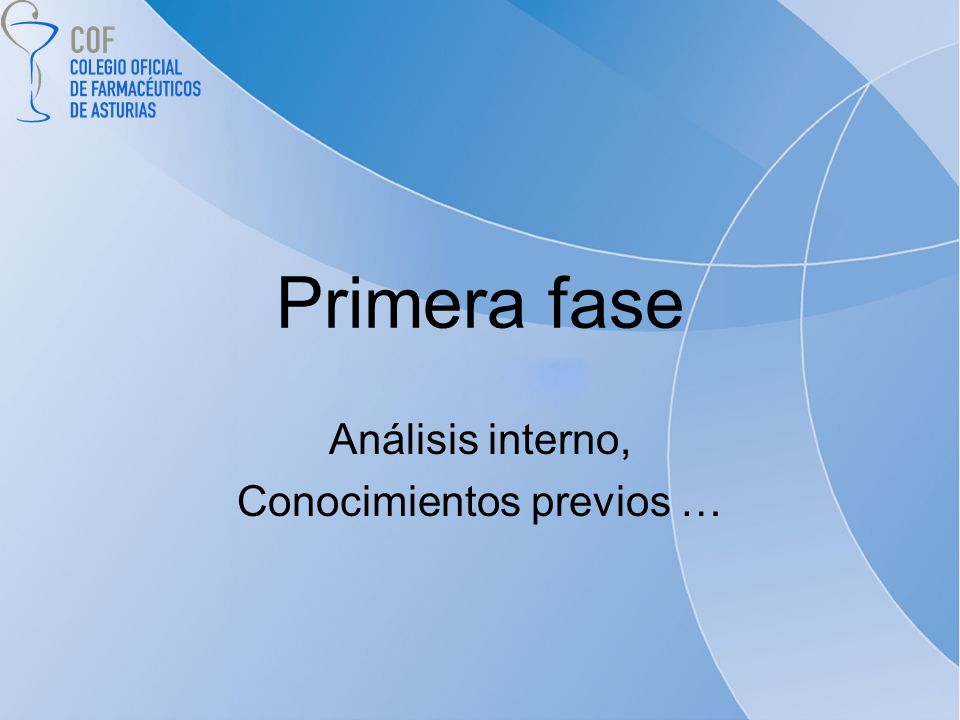 COF
COLEGIO OFICIAL
DE FARMACÉUTICOS
DE ASTURIAS

Primera fase

Análisis interno,
Conocimientos previos …